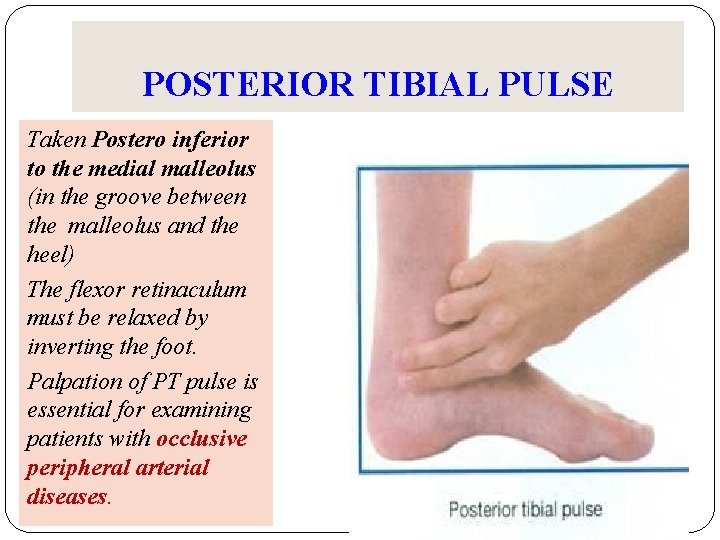 POSTERIOR TIBIAL PULSE

Taken Postero inferior to the medial malleolus (in the groove between the malleolus and the heel)

The flexor retinaculum must be relaxed by inverting the foot.

Palpation of PT pulse is essential for examining patients with occlusive peripheral arterial diseases.

Posterior tibial pulse